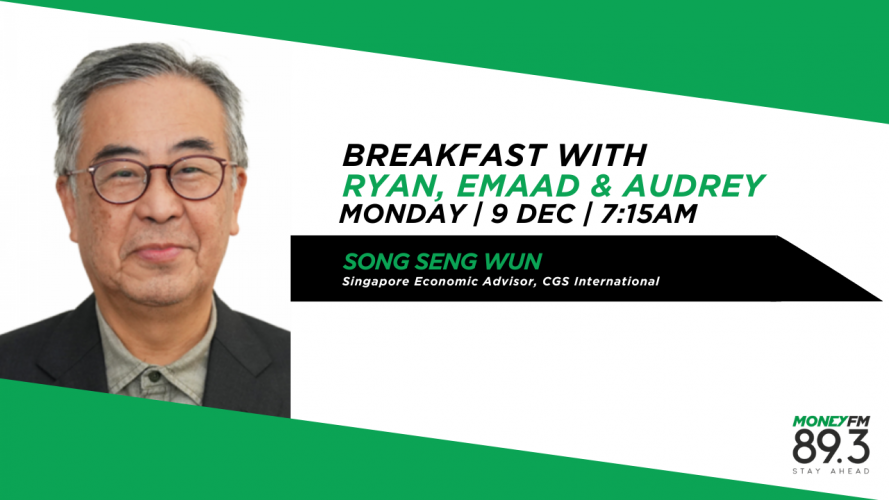 BREAKFAST WITH
RYAN, EMAAD & AUDREY
MONDAY | 9 DEC | 7:15AM

SONG SENG WUN
Singapore Economic Advisor, CGS International

MONEYFM
89.3
STAY AHEAD